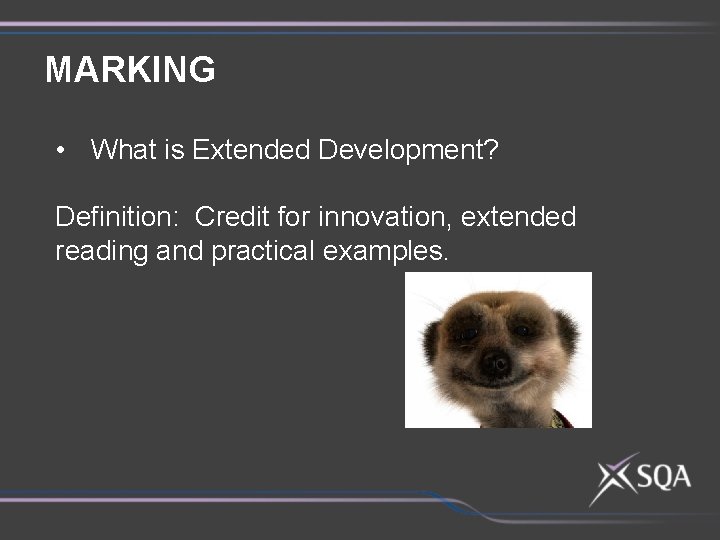 MARKING

• What is Extended Development?

Definition: Credit for innovation, extended reading and practical examples.

SQA